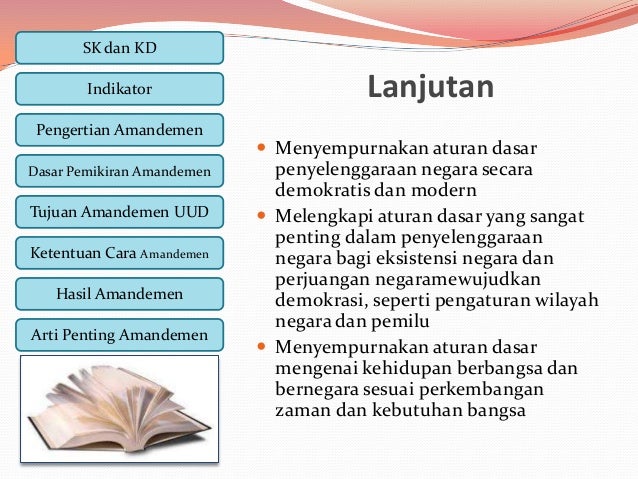 SK dan KD

Indikator

Pengertian Amandemen

Dasar Pemikiran Amandemen

Tujuan Amandemen UUD

Ketentuan Cara Amandemen

Hasil Amandemen

Arti Penting Amandemen

Lanjutan

- Menyempurnakan aturan dasar penyelenggaraan negara secara demokratis dan modern
- Melengkapi aturan dasar yang sangat penting dalam penyelenggaraan negara bagi eksistensi negara dan perjuangan negaramewujudkan demokrasi, seperti pengaturan wilayah negara dan pemilu
- Menyempurnakan aturan dasar mengenai kehidupan berbangsa dan bernegara sesuai perkembangan zaman dan kebutuhan bangsa